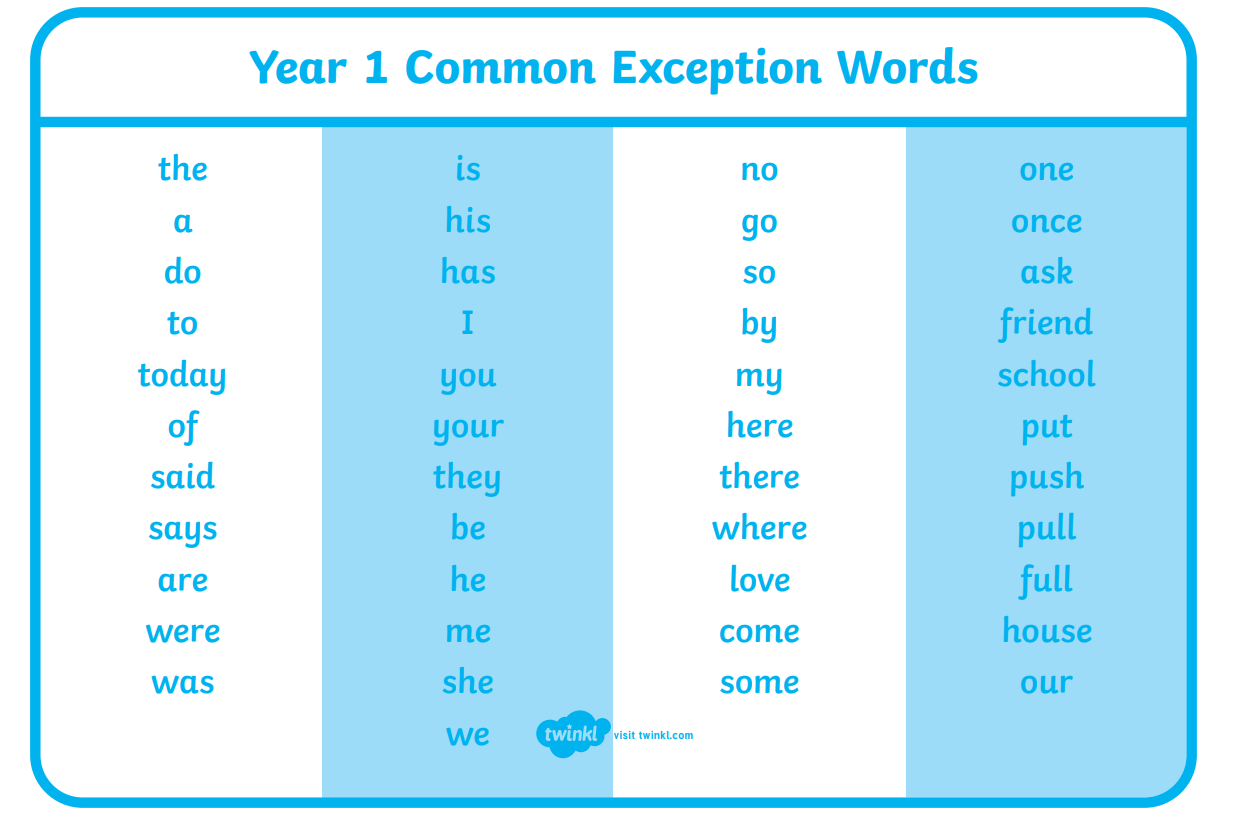 Year 1 Common Exception Words

the
a
do
to
today
of
said
says
are
were
was

is
his
has
I
you
your
they
be
he
me
she
we

no
go
so
by
my
here
there
where
love
come
some

one
once
ask
friend
school
put
push
pull
full
house
our

twinkl visit twinkl.com